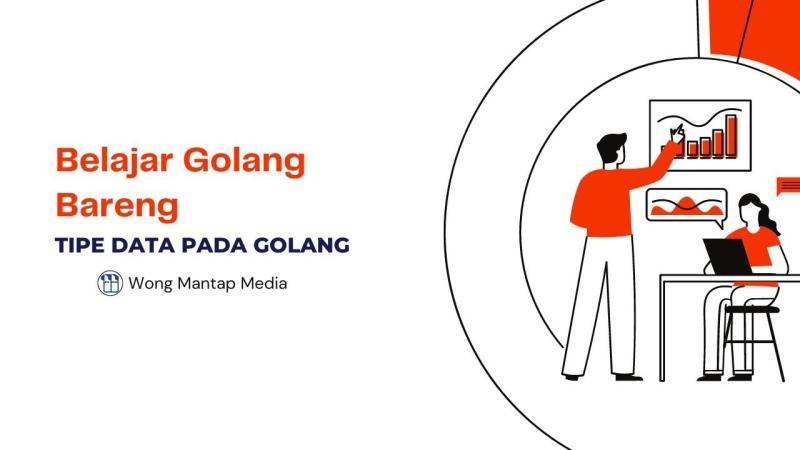 Belajar Golang Bareng

TIPE DATA PADA GOLANG

Wong Mantap Media